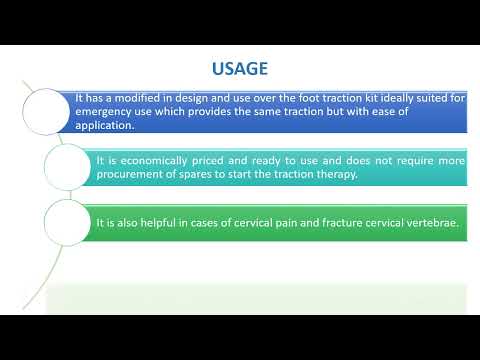 USAGE

It has a modified in design and use over the foot traction kit ideally suited for emergency use which provides the same traction but with ease of application.

It is economically priced and ready to use and does not require more procurement of spares to start the traction therapy.

It is also helpful in cases of cervical pain and fracture cervical vertebrae.